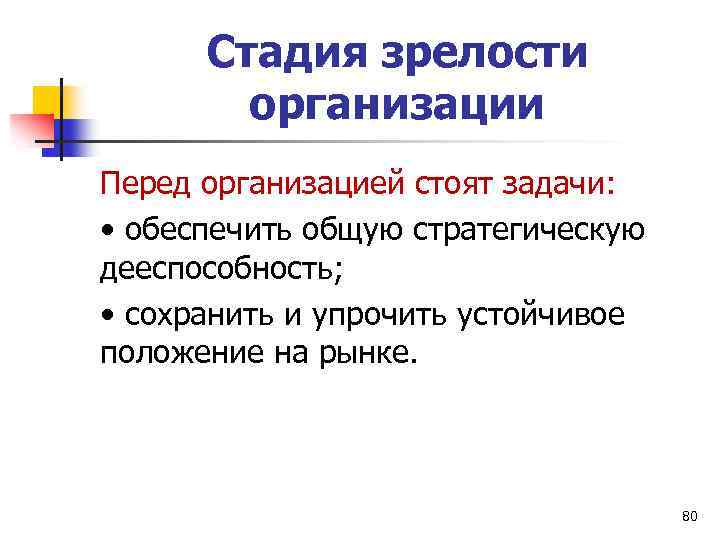 Стадия зрелости организации

Перед организацией стоят задачи:

• обеспечить общую стратегическую дееспособность;

• сохранить и упрочить устойчивое положение на рынке.

80